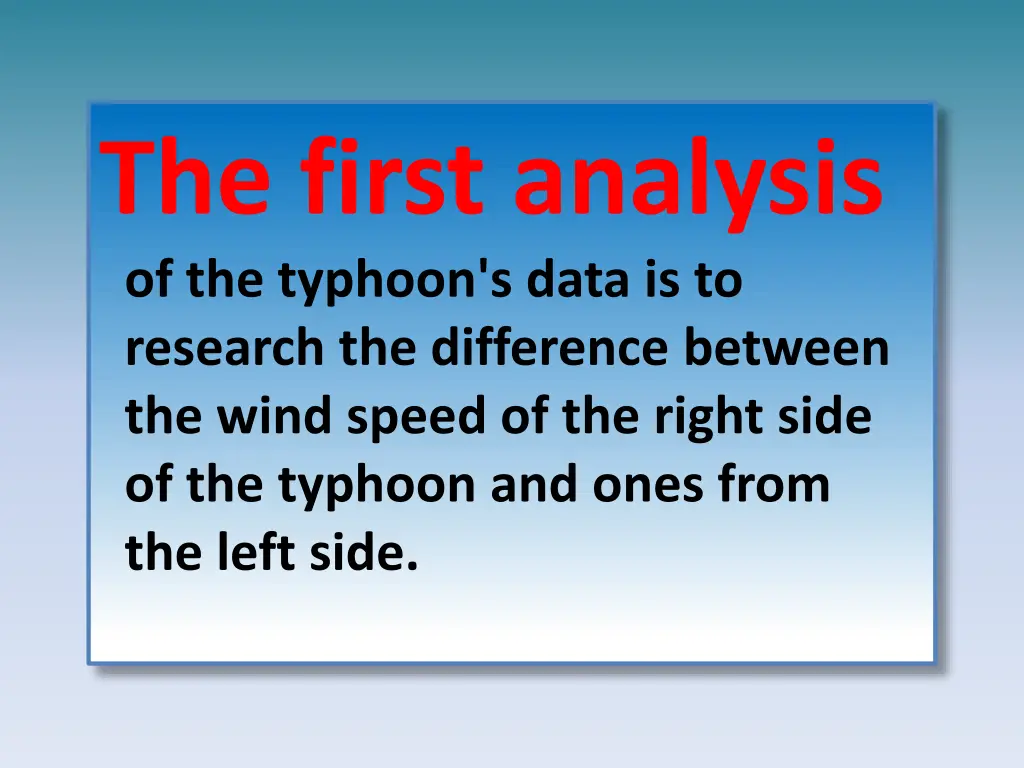 The first analysis

of the typhoon's data is to research the difference between the wind speed of the right side of the typhoon and ones from the left side.